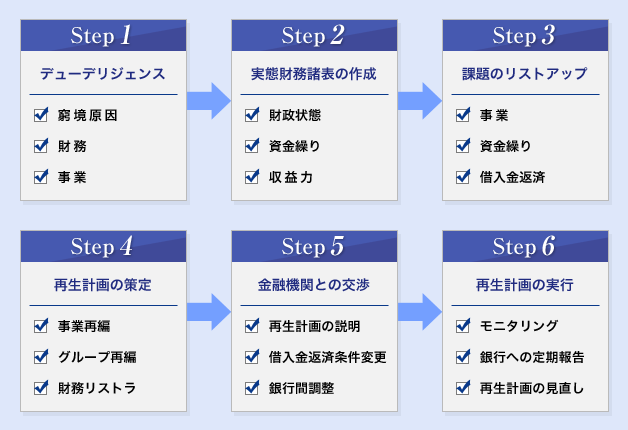 Step 1
デューデリジェンス
窮境原因
財務
事業

Step 2
実態財務諸表の作成
財政状態
資金繰り
収益力

Step 3
課題のリストアップ
事業
資金繰り
借入金返済

Step 4
再生計画の策定
事業再編
グループ再編
財務リストラ

Step 5
金融機関との交渉
再生計画の説明
借入金返済条件変更
銀行間調整

Step 6
再生計画の実行
モニタリング
銀行への定期報告
再生計画の見直し